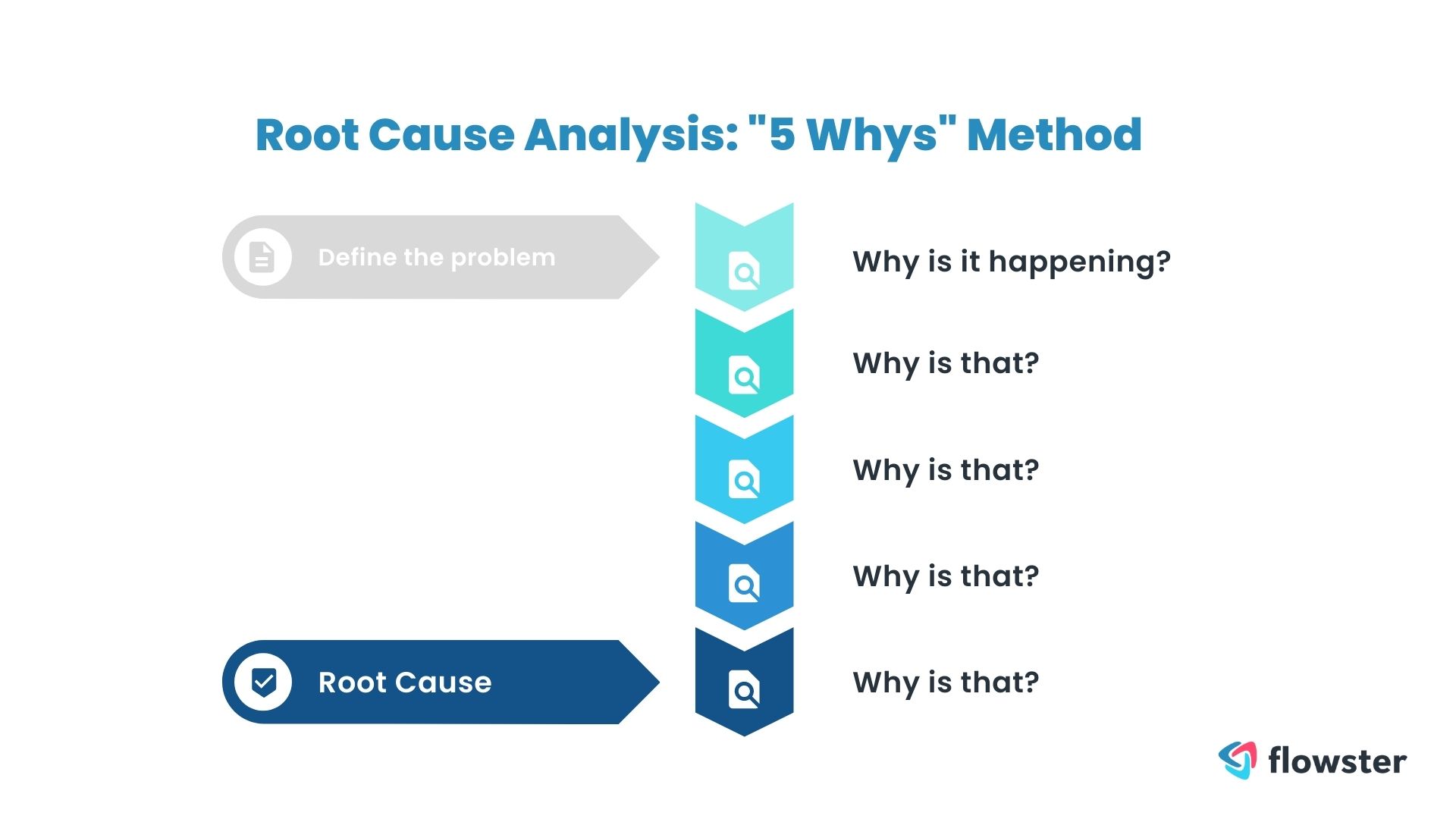 Root Cause Analysis: "5 Whys" Method

Define the problem

Why is it happening?

Why is that?

Why is that?

Why is that?

Root Cause

Why is that?

flowster